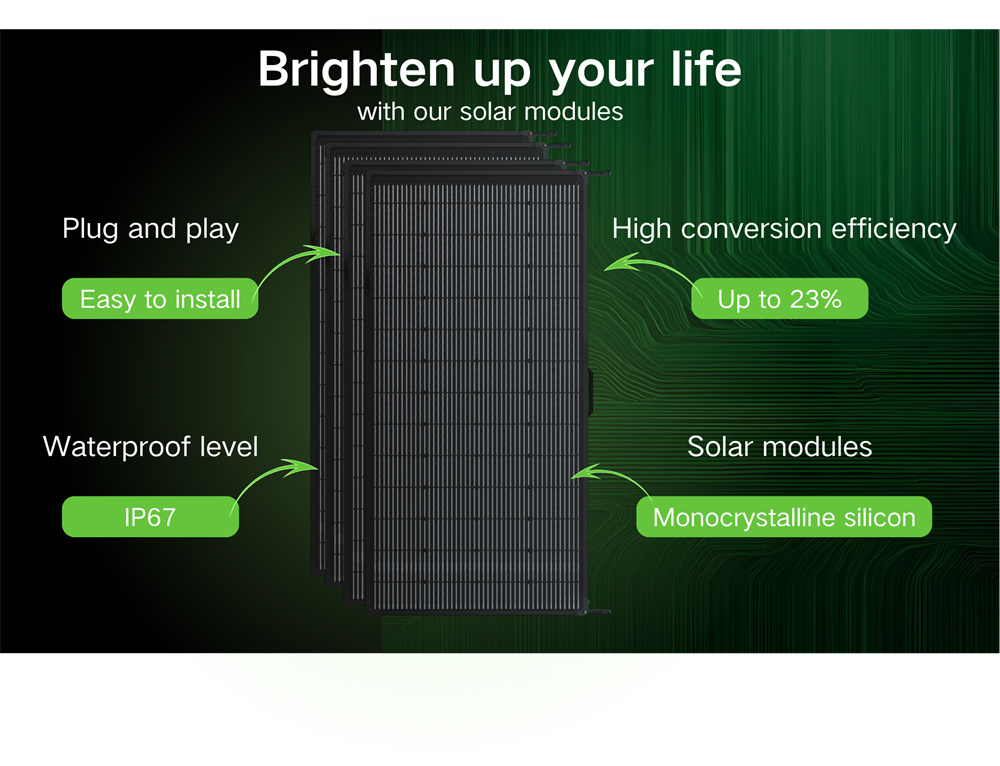 Brighten up your life
with our solar modules

Plug and play

Easy to install

High conversion efficiency

Up to 23%

Waterproof level

IP67

Solar modules

Monocrystalline silicon